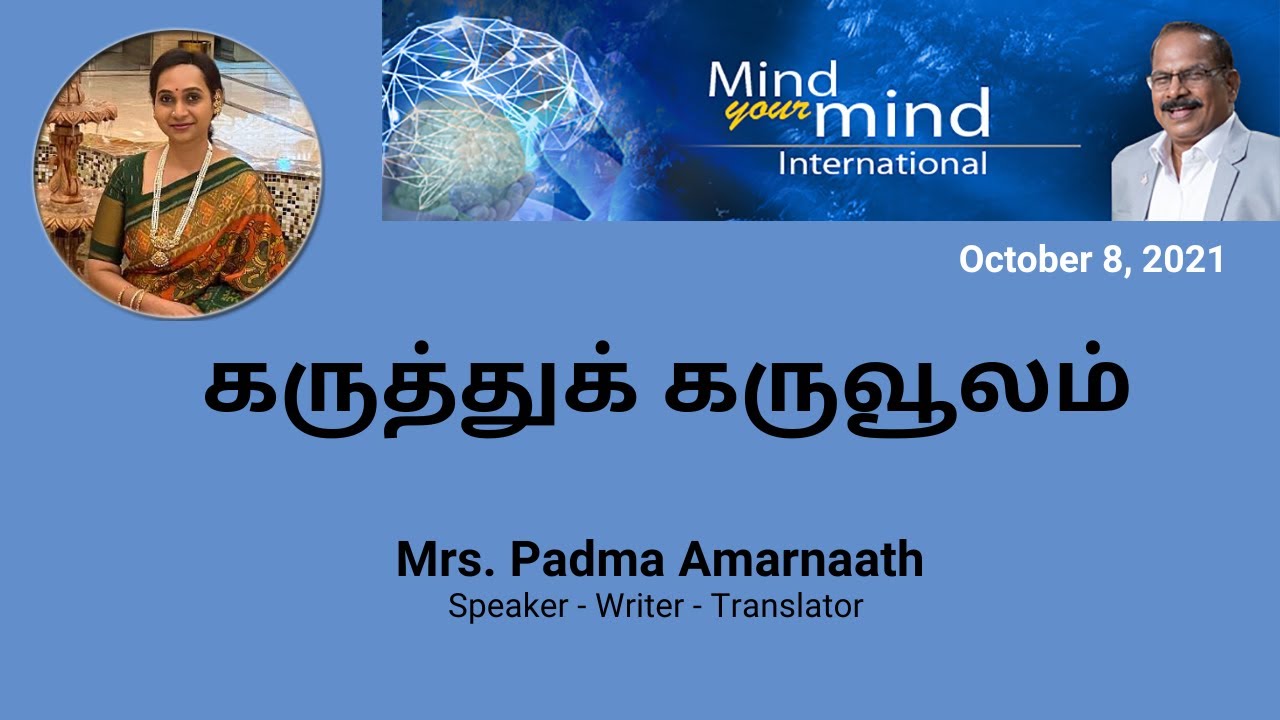 Mind your mind
International

October 8, 2021

கருத்துக் கருவூலம்

Mrs. Padma Amarnaath
Speaker - Writer - Translator